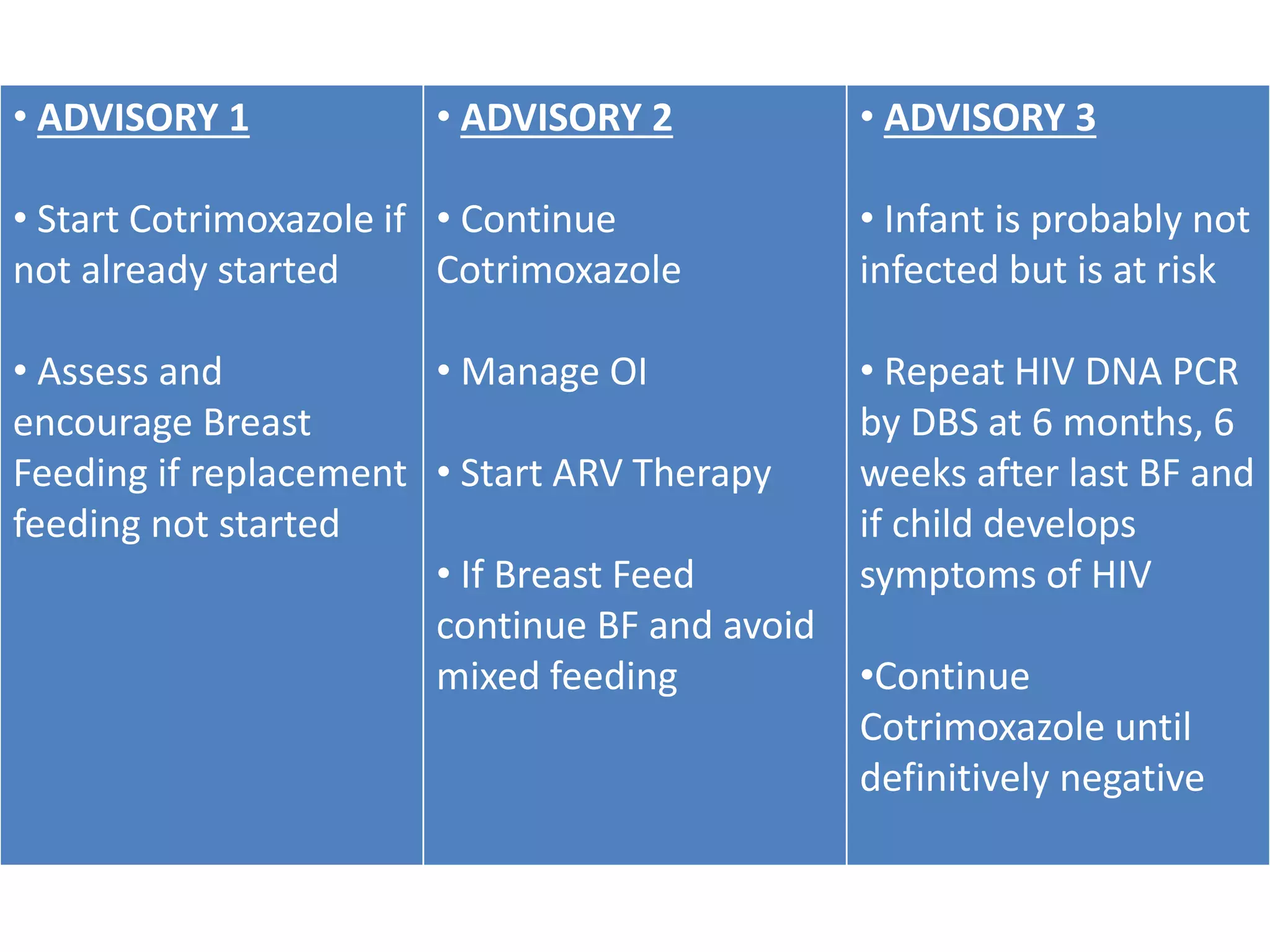 • ADVISORY 1

• Start Cotrimoxazole if not already started

• Assess and encourage Breast Feeding if replacement feeding not started

• ADVISORY 2

• Continue Cotrimoxazole

• Manage OI

• Start ARV Therapy

• If Breast Feed continue BF and avoid mixed feeding

• ADVISORY 3

• Infant is probably not infected but is at risk

• Repeat HIV DNA PCR by DBS at 6 months, 6 weeks after last BF and if child develops symptoms of HIV

•Continue Cotrimoxazole until definitively negative